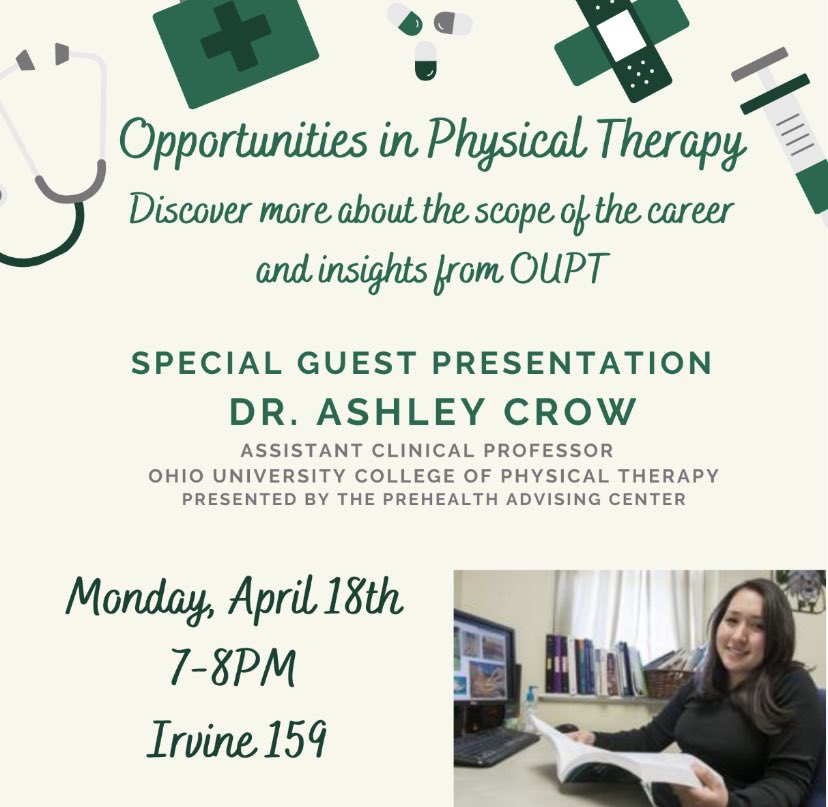 Opportunities in Physical Therapy
Discover more about the scope of the career and insights from OUPT

SPECIAL GUEST PRESENTATION
DR. ASHLEY CROW
ASSISTANT CLINICAL PROFESSOR
OHIO UNIVERSITY COLLEGE OF PHYSICAL THERAPY
PRESENTED BY THE PREHEALTH ADVISING CENTER

Monday, April 18th
7-8PM
Irvine 159